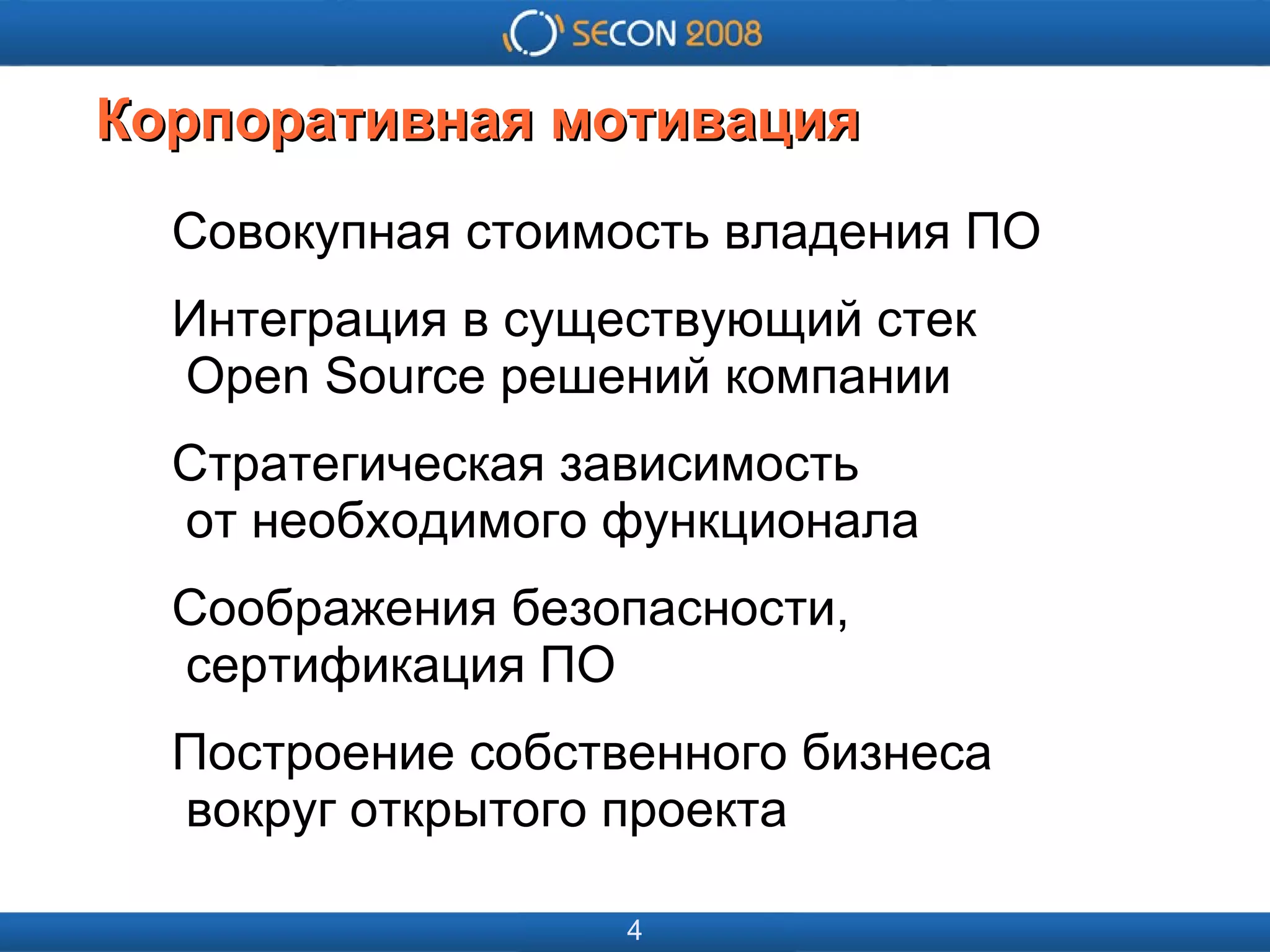 SECON 2008

Корпоративная мотивация

Совокупная стоимость владения ПО

Интеграция в существующий стек Open Source решений компании

Стратегическая зависимость от необходимого функционала

Соображения безопасности, сертификация ПО

Построение собственного бизнеса вокруг открытого проекта

4